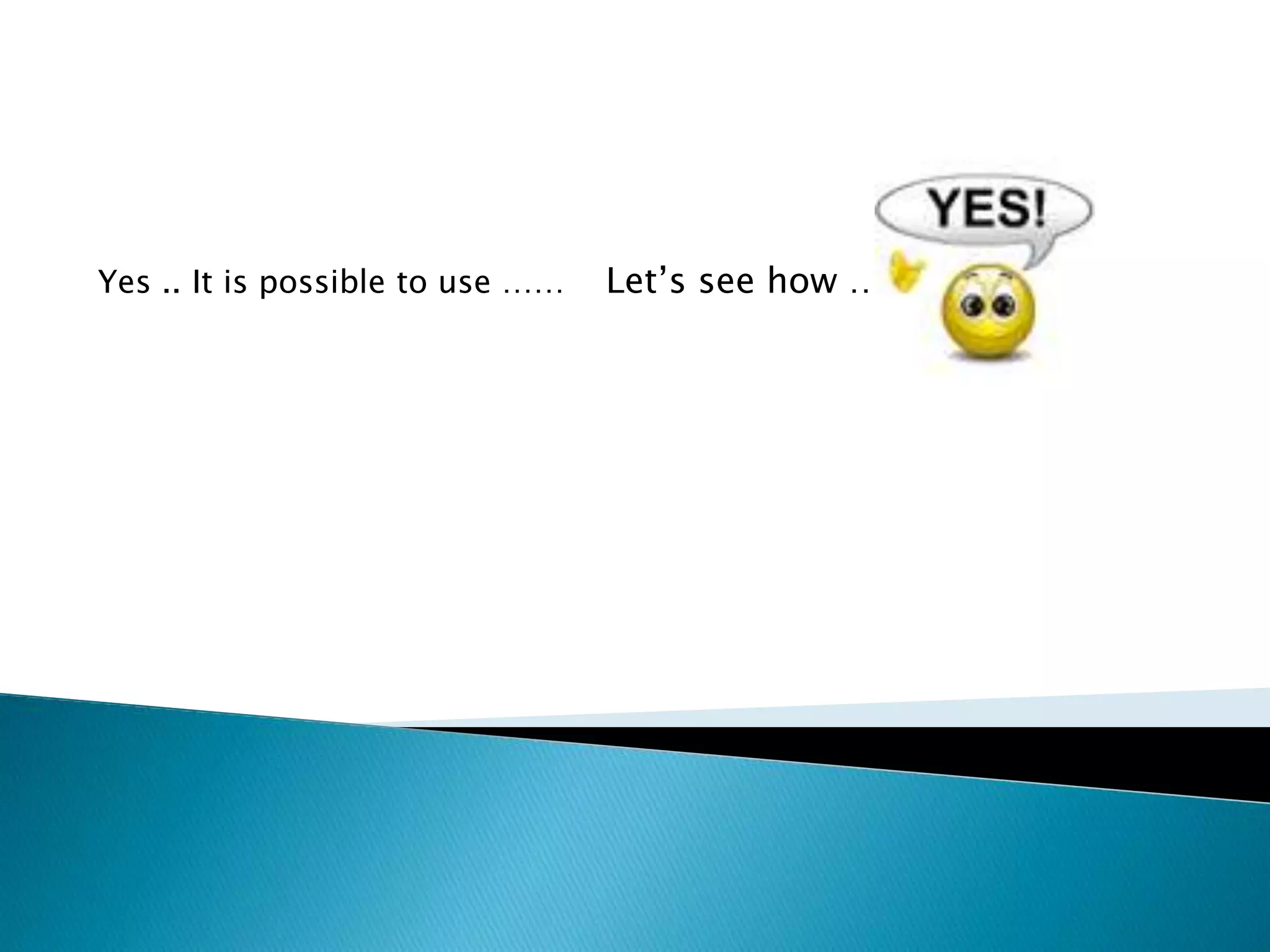 Yes .. It is possible to use …… Let's see how ..

YES!